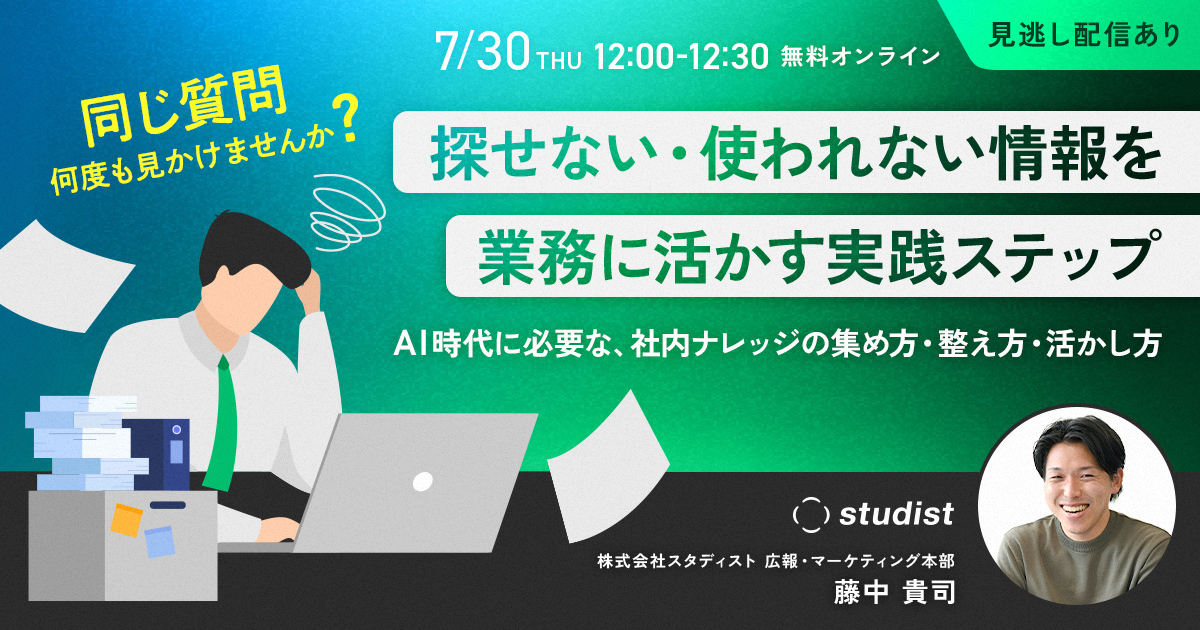 7/30 THU 12:00-12:30 無料オンライン

見逃し配信あり

同じ質問
何度も見かけませんか？

探せない・使われない情報を
業務に活かす実践ステップ

AI時代に必要な、社内ナレッジの集め方・整え方・活かし方

studist

株式会社スタディスト 広報・マーケティング本部
藤中 貴司